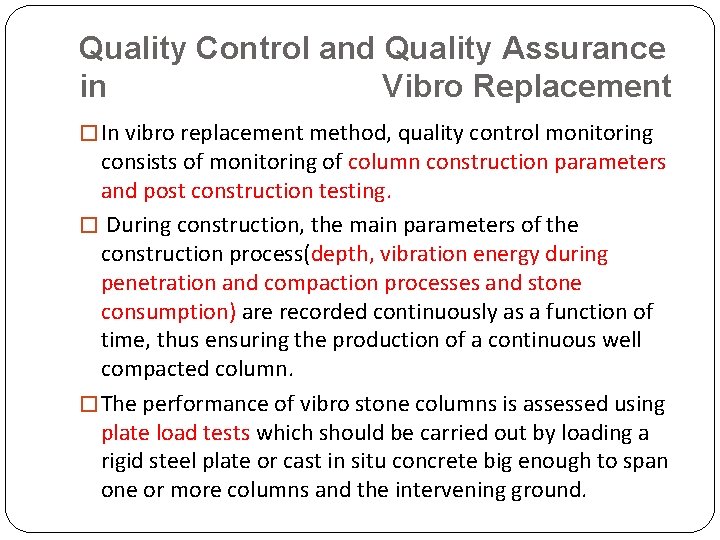 Quality Control and Quality Assurance in Vibro Replacement

☐ In vibro replacement method, quality control monitoring consists of monitoring of column construction parameters and post construction testing.

☐ During construction, the main parameters of the construction process(depth, vibration energy during penetration and compaction processes and stone consumption) are recorded continuously as a function of time, thus ensuring the production of a continuous well compacted column.

☐ The performance of vibro stone columns is assessed using plate load tests which should be carried out by loading a rigid steel plate or cast in situ concrete big enough to span one or more columns and the intervening ground.